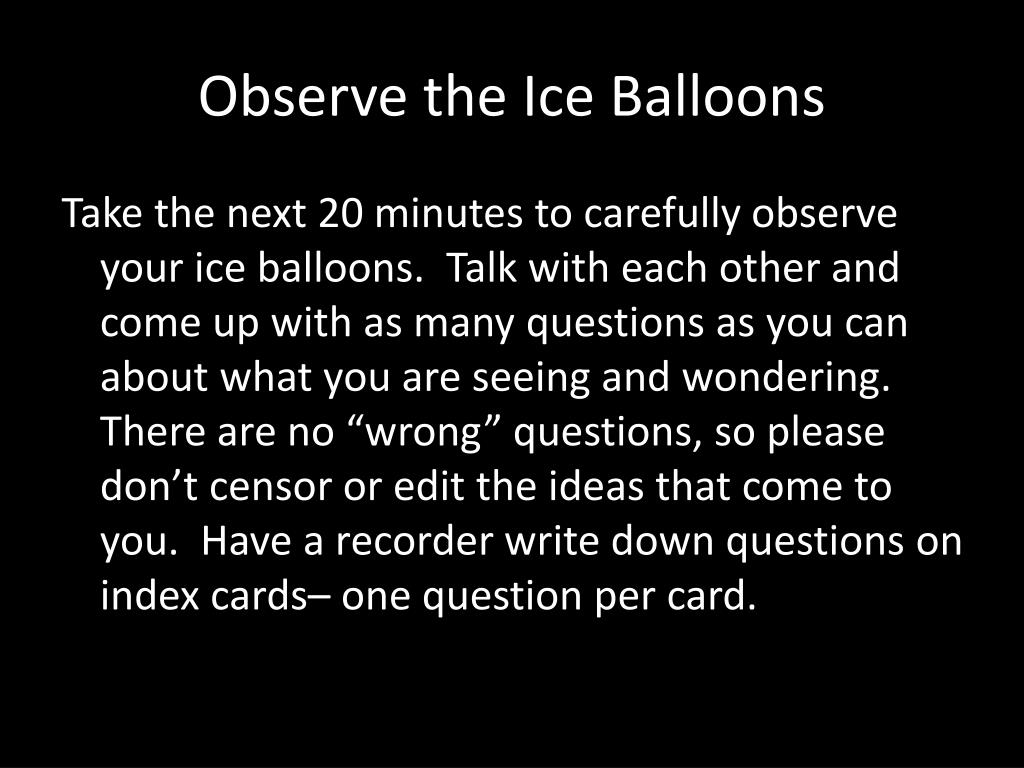 Observe the Ice Balloons

Take the next 20 minutes to carefully observe your ice balloons.  Talk with each other and come up with as many questions as you can about what you are seeing and wondering. There are no “wrong” questions, so please don’t censor or edit the ideas that come to you.  Have a recorder write down questions on index cards– one question per card.